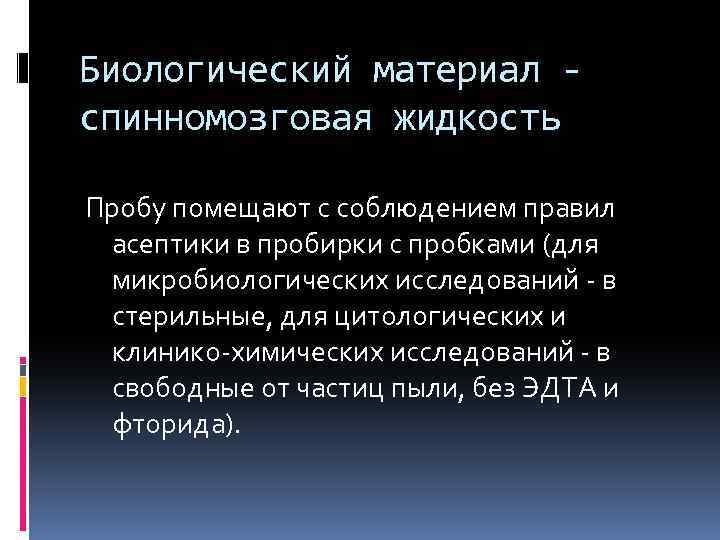 Биологический материал - спинномозговая жидкость

Пробу помещают с соблюдением правил асептики в пробирки с пробками (для микробиологических исследований - в стерильные, для цитологических и клинико-химических исследований - в свободные от частиц пыли, без ЭДТА и фторида).